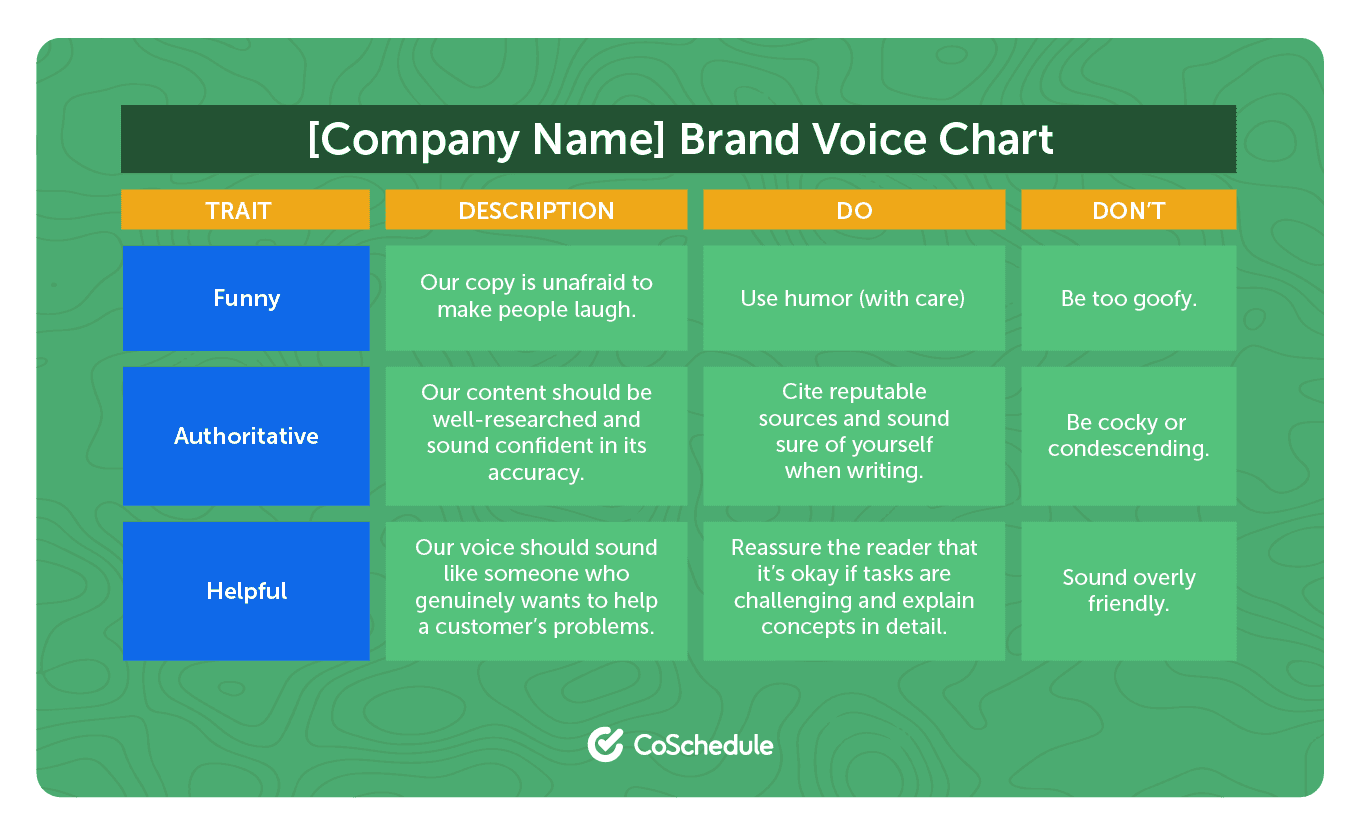 [Company Name] Brand Voice Chart

| TRAIT | DESCRIPTION | DO | DON'T |
|---|---|---|---|
| Funny | Our copy is unafraid to make people laugh. | Use humor (with care) | Be too goofy. |
| Authoritative | Our content should be well-researched and sound confident in its accuracy. | Cite reputable sources and sound sure of yourself when writing. | Be cocky or condescending. |
| Helpful | Our voice should sound like someone who genuinely wants to help a customer's problems. | Reassure the reader that it's okay if tasks are challenging and explain concepts in detail. | Sound overly friendly. |

CoSchedule